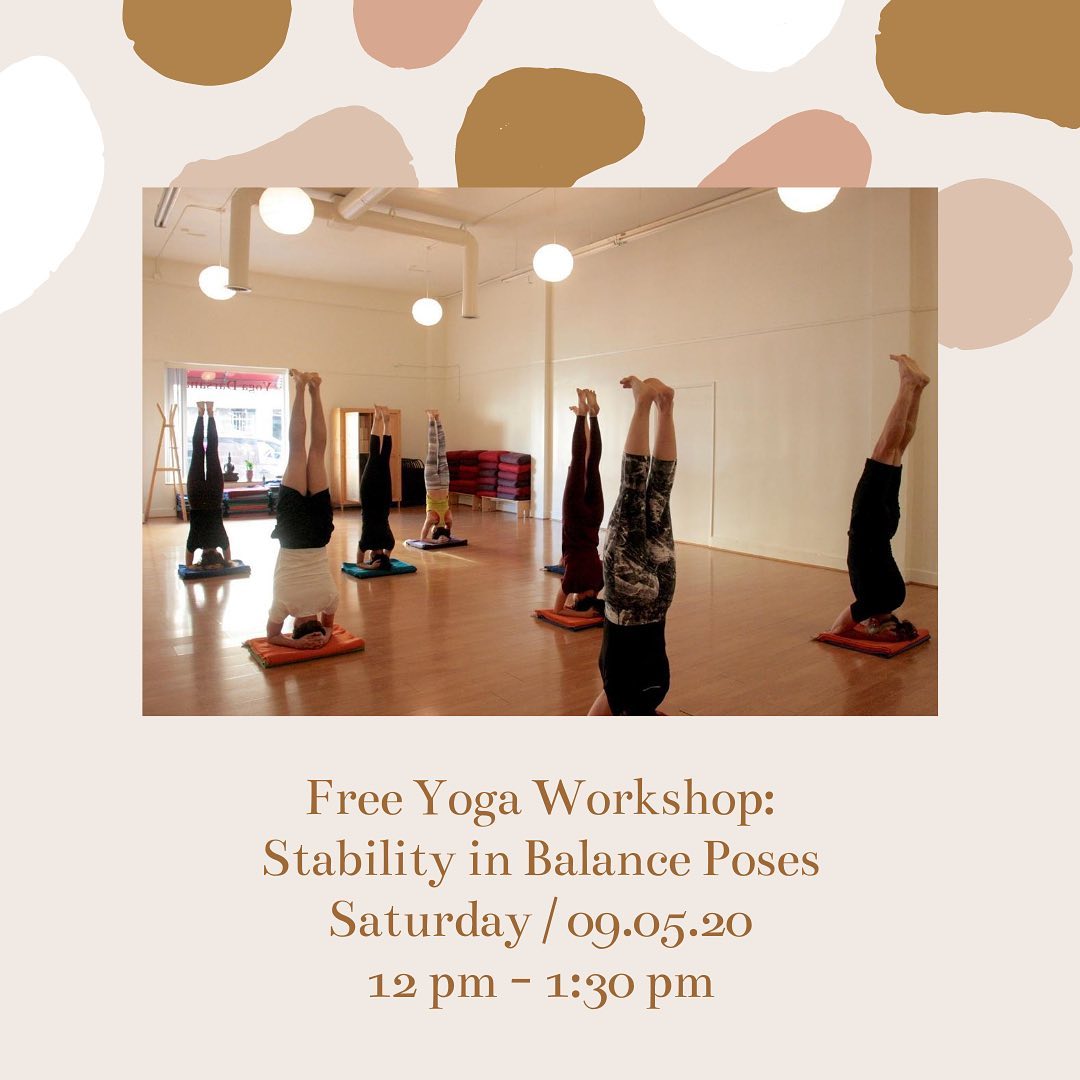 Free Yoga Workshop:
Stability in Balance Poses
Saturday / 09.05.20
12 pm - 1:30 pm